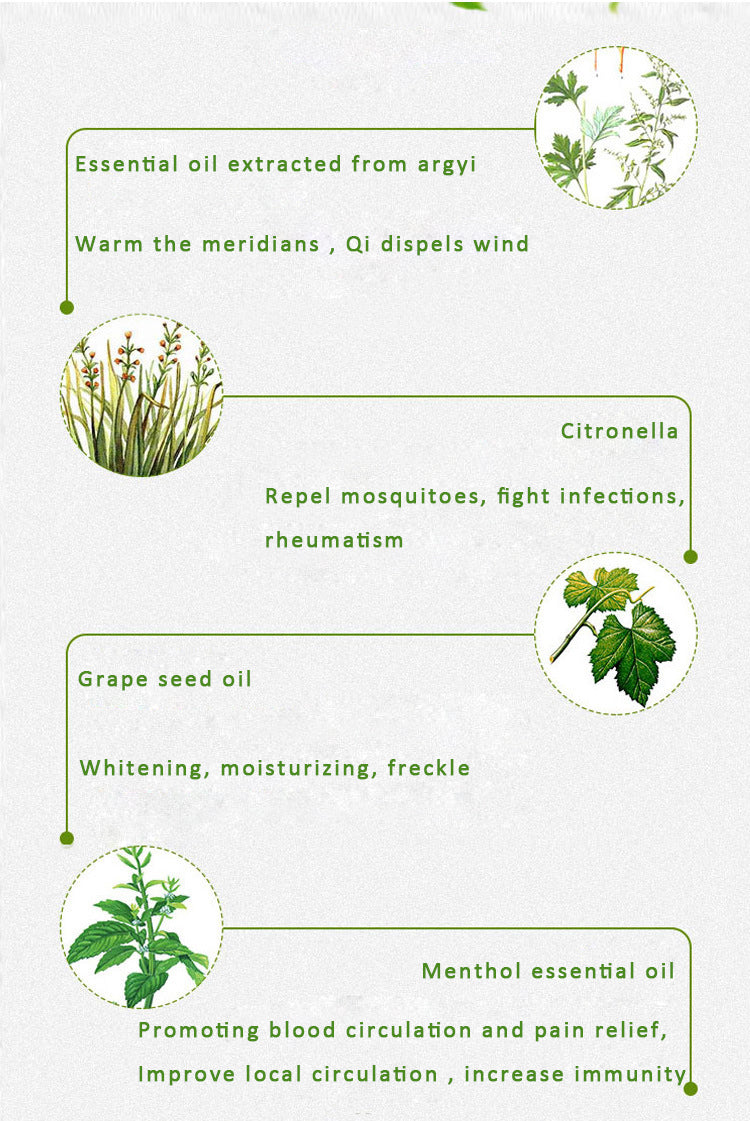 Essential oil extracted from argyi

Warm the meridians , Qi dispels wind

Citronella

Repel mosquitoes, fight infections, rheumatism

Grape seed oil

Whitening, moisturizing, freckle

Menthol essential oil

Promoting blood circulation and pain relief,

Improve local circulation , increase immunity